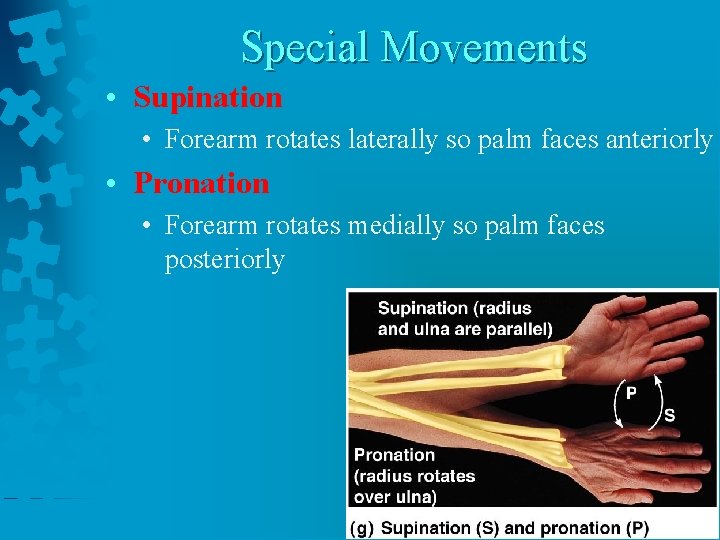 Special Movements

• Supination
  • Forearm rotates laterally so palm faces anteriorly
• Pronation
  • Forearm rotates medially so palm faces posteriorly

Supination (radius and ulna are parallel)

P

S

Pronation (radius rotates over ulna)

(g) Supination (S) and pronation (P)